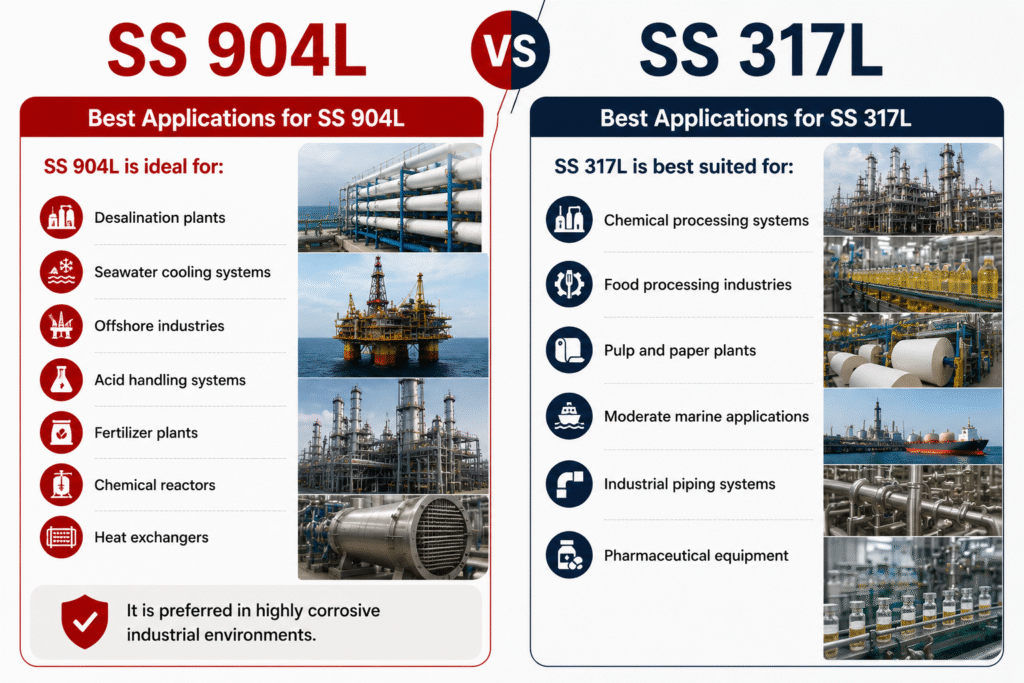 SS 904L

VS

SS 317L

Best Applications for SS 904L

SS 904L is ideal for:

Desalination plants

Seawater cooling systems

Offshore industries

Acid handling systems

Fertilizer plants

Chemical reactors

Heat exchangers

It is preferred in highly corrosive industrial environments.

Best Applications for SS 317L

SS 317L is best suited for:

Chemical processing systems

Food processing industries

Pulp and paper plants

Moderate marine applications

Industrial piping systems

Pharmaceutical equipment